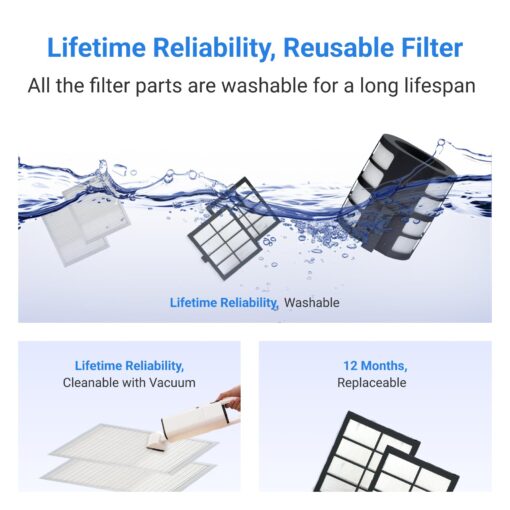 Lifetime Reliability, Reusable Filter
All the filter parts are washable for a long lifespan

Lifetime Reliability, Washable

Lifetime Reliability,
Cleanable with Vacuum

12 Months,
Replaceable